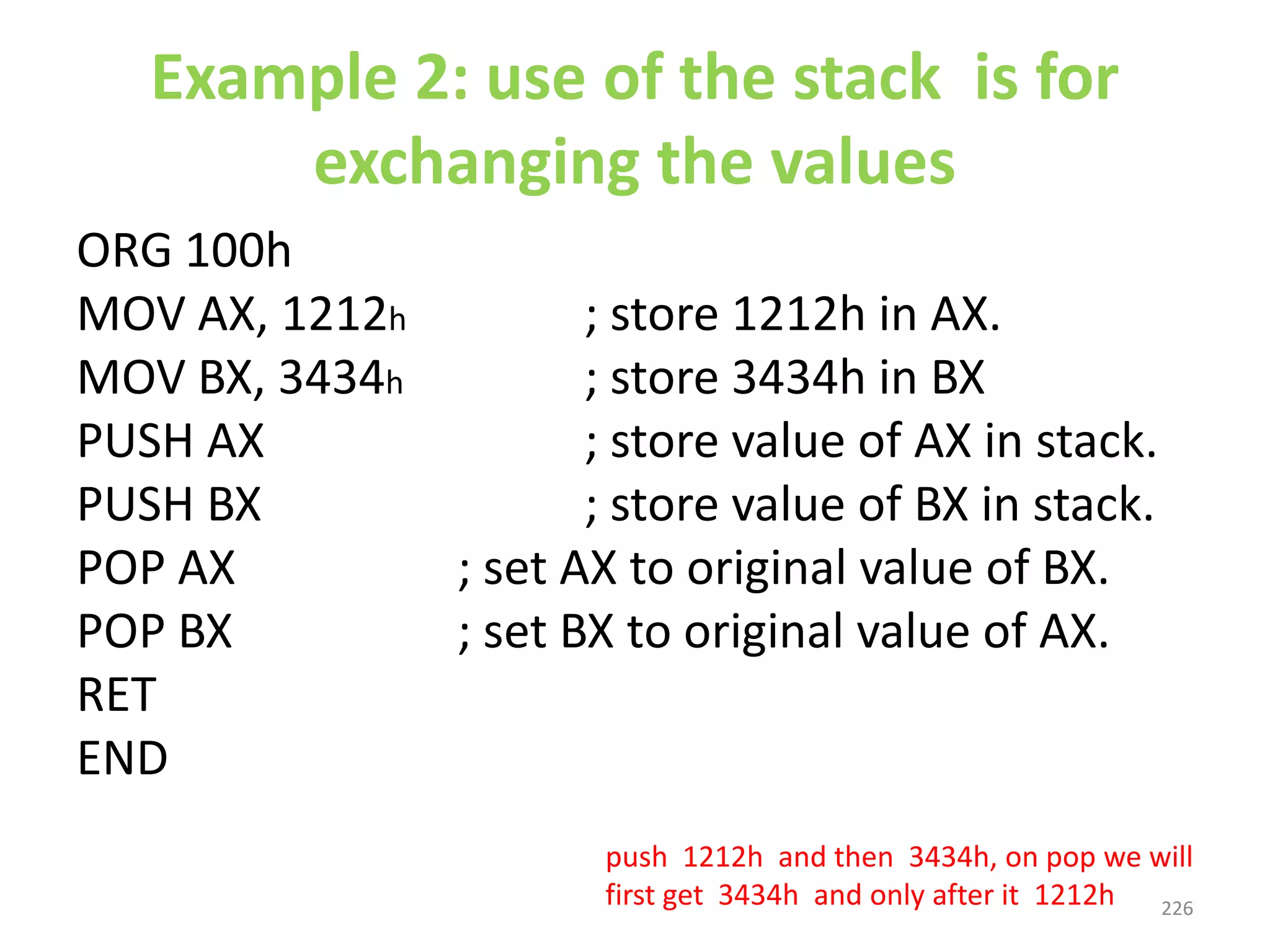 Example 2: use of the stack is for exchanging the values

ORG 100h
MOV AX, 1212h ; store 1212h in AX.
MOV BX, 3434h ; store 3434h in BX
PUSH AX ; store value of AX in stack.
PUSH BX ; store value of BX in stack.
POP AX ; set AX to original value of BX.
POP BX ; set BX to original value of AX.
RET
END

push 1212h and then 3434h, on pop we will first get 3434h and only after it 1212h

226